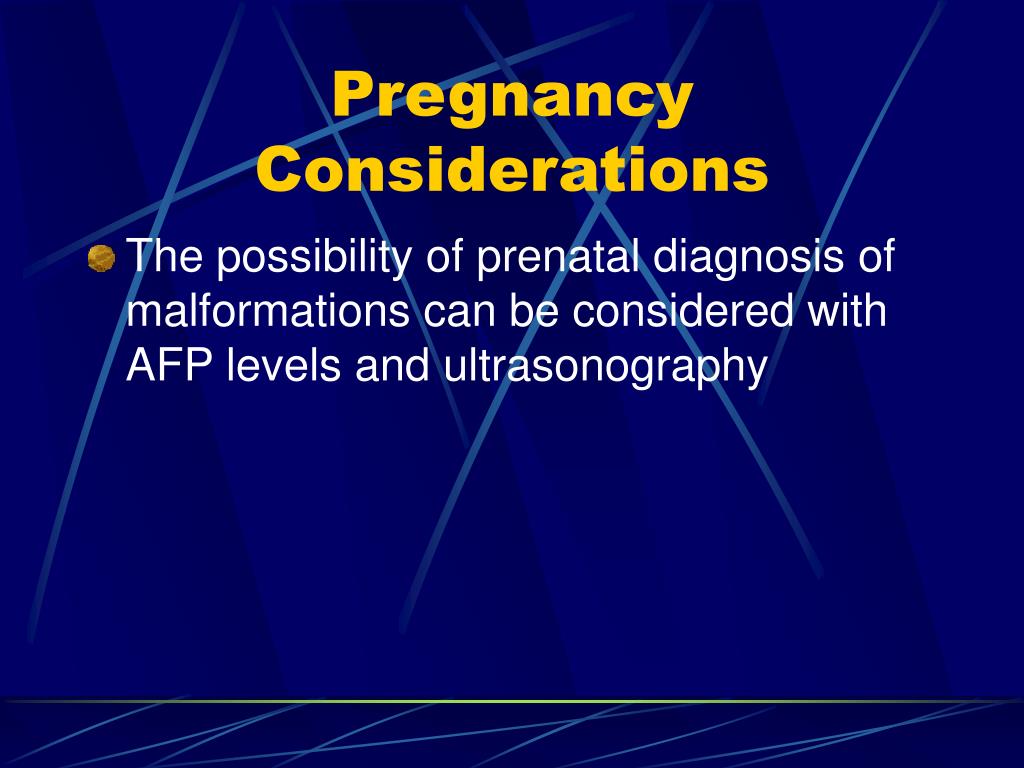 Pregnancy Considerations

The possibility of prenatal diagnosis of malformations can be considered with AFP levels and ultrasonography